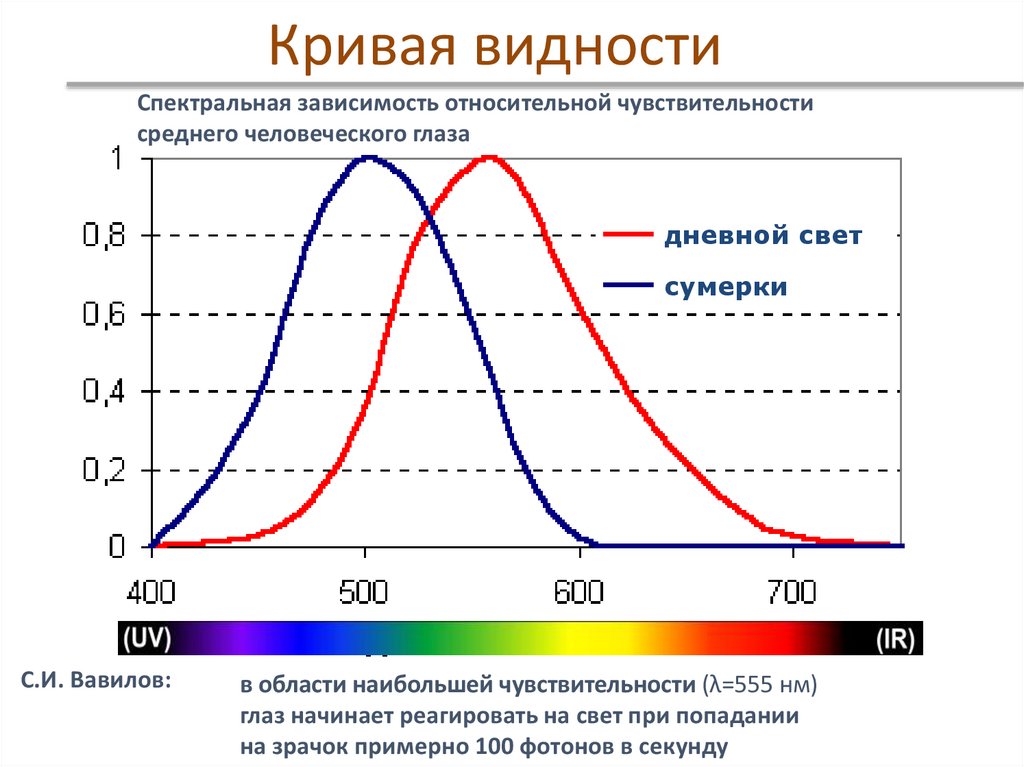 Кривая видности

Спектральная зависимость относительной чувствительности среднего человеческого глаза

1
0,8
0,6
0,4
0,2
0

дневной свет
сумерки

400
500
600
700

(UV)
(IR)

С.И. Вавилов:

в области наибольшей чувствительности (λ=555 нм) глаз начинает реагировать на свет при попадании на зрачок примерно 100 фотонов в секунду